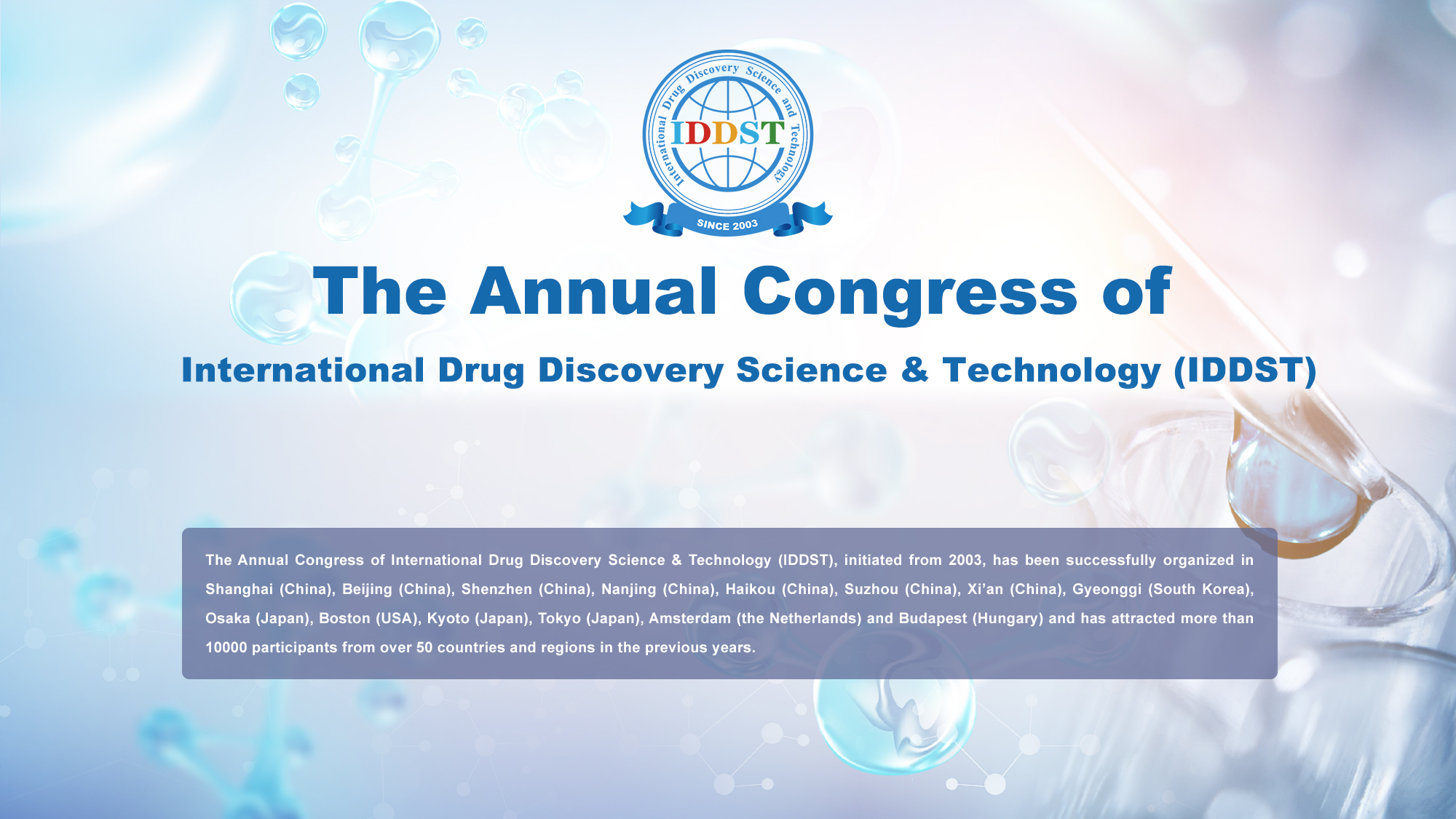 International Drug Discovery Science and Technology
IDDST
SINCE 2003

The Annual Congress of

International Drug Discovery Science & Technology (IDDST)

The Annual Congress of International Drug Discovery Science & Technology (IDDST), initiated from 2003, has been successfully organized in Shanghai (China), Beijing (China), Shenzhen (China), Nanjing (China), Haikou (China), Suzhou (China), Xi'an (China), Gyeonggi (South Korea), Osaka (Japan), Boston (USA), Kyoto (Japan), Tokyo (Japan), Amsterdam (the Netherlands) and Budapest (Hungary) and has attracted more than 10000 participants from over 50 countries and regions in the previous years.